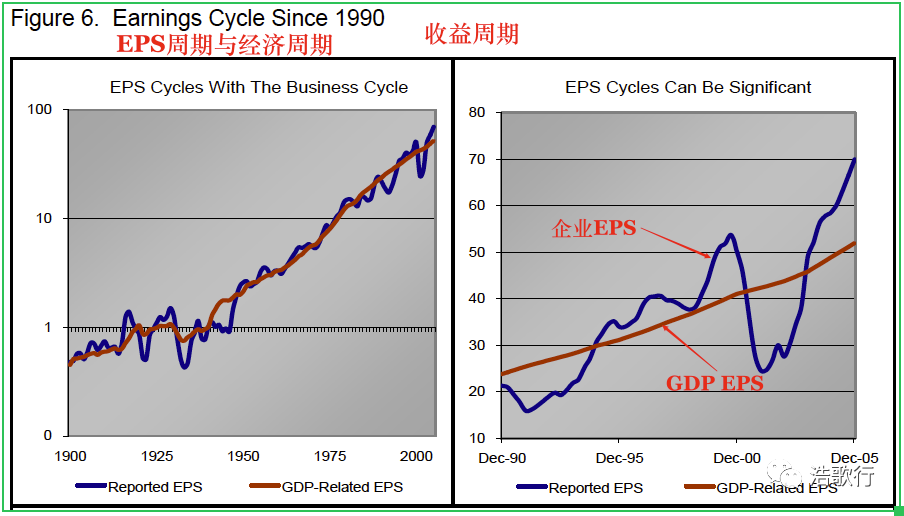 Figure 6. Earnings Cycle Since 1990
EPS周期与经济周期
收益周期

EPS Cycles With The Business Cycle

100
10
1
0

1900 1925 1950 1975 2000

Reported EPS
GDP-Related EPS

EPS Cycles Can Be Significant

80
70
60
50
40
30
20
10

企业EPS
GDP EPS

Dec-90 Dec-95 Dec-00 Dec-05

Reported EPS
GDP-Related EPS

浩歌行